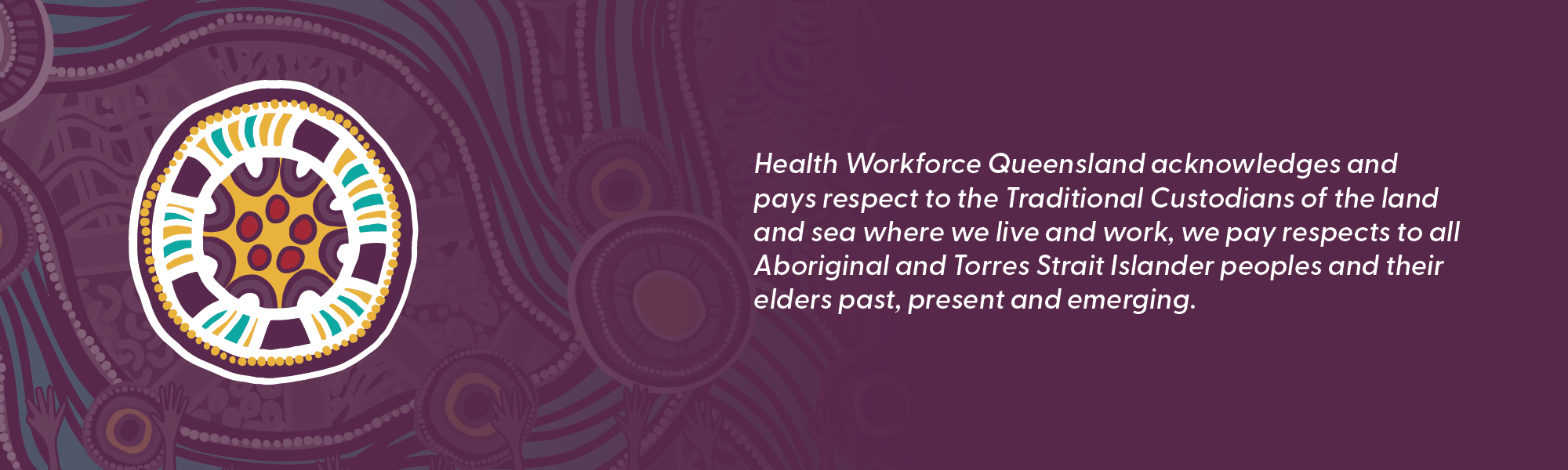 Health Workforce Queensland acknowledges and pays respect to the Traditional Custodians of the land and sea where we live and work, we pay respects to all Aboriginal and Torres Strait Islander peoples and their elders past, present and emerging.